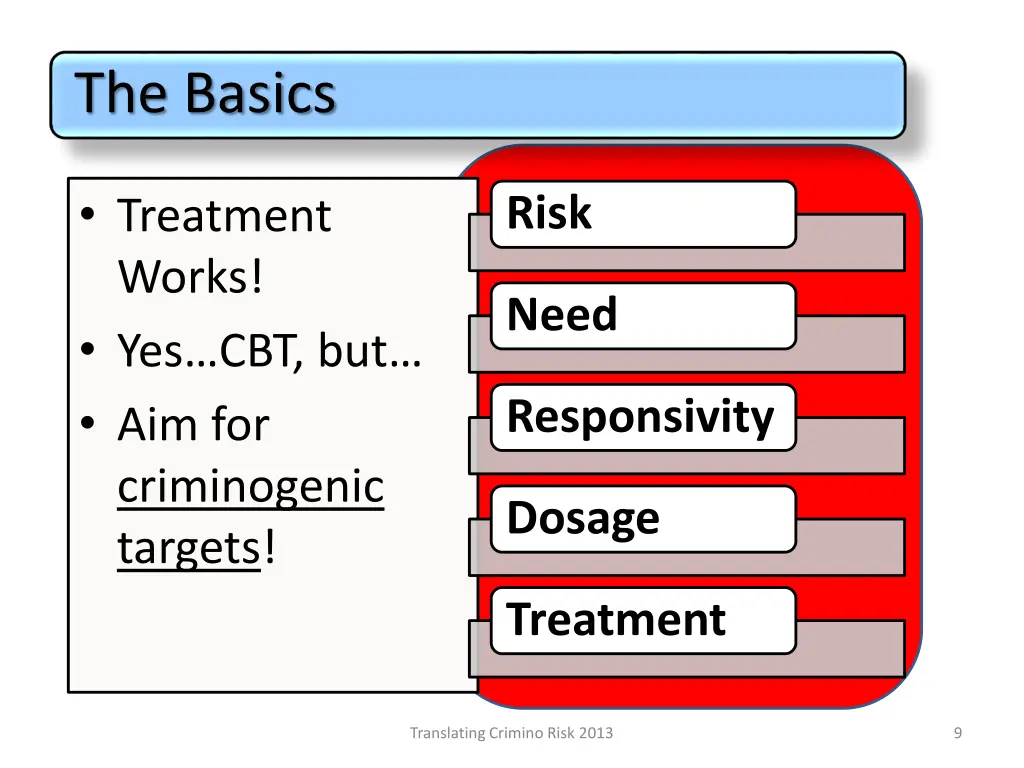 The Basics

• Treatment Works!
• Yes…CBT, but…
• Aim for criminogenic targets!

Risk

Need

Responsivity

Dosage

Treatment

Translating Crimino Risk 2013

9